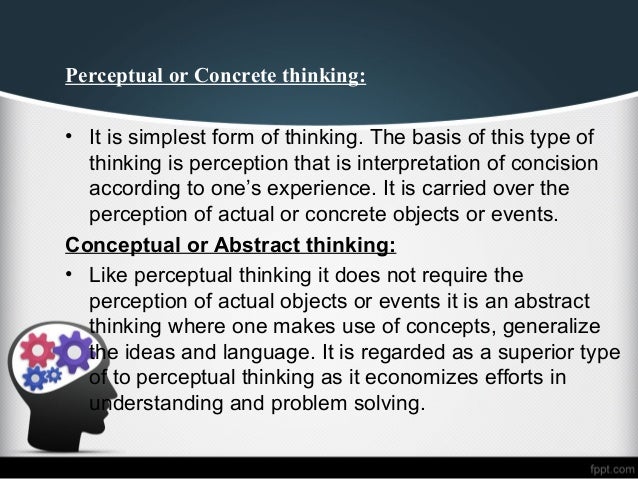 Perceptual or Concrete thinking:

• It is simplest form of thinking. The basis of this type of thinking is perception that is interpretation of concision according to one's experience. It is carried over the perception of actual or concrete objects or events.

Conceptual or Abstract thinking:

• Like perceptual thinking it does not require the perception of actual objects or events it is an abstract thinking where one makes use of concepts, generalize the ideas and language. It is regarded as a superior type of to perceptual thinking as it economizes efforts in understanding and problem solving.

fppt.com